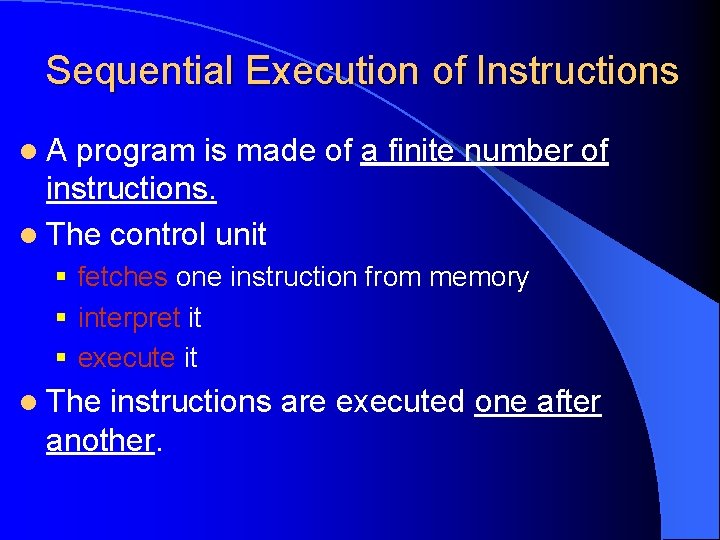 Sequential Execution of Instructions

- A program is made of a finite number of instructions.
- The control unit
  - fetches one instruction from memory
  - interpret it
  - execute it
- The instructions are executed one after another.